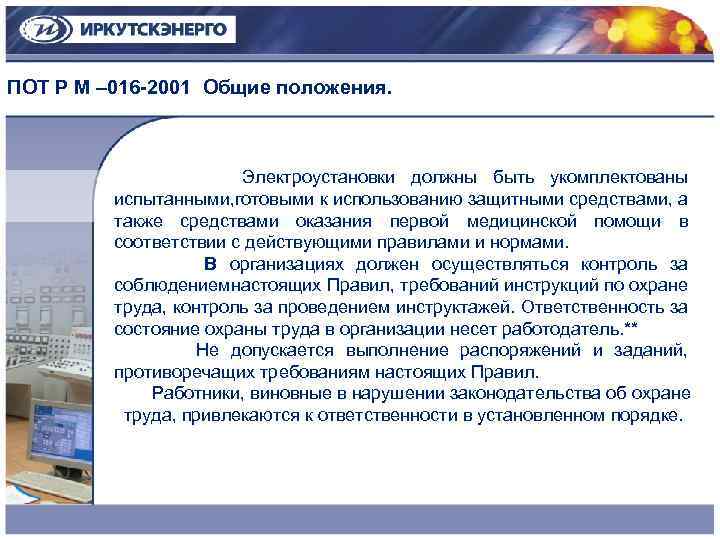 ИРКУТСКЭНЕРГО

ПОТ Р М –016-2001 Общие положения.

Электроустановки должны быть укомплектованы испытанными,готовыми к использованию защитными средствами, а также средствами оказания первой медицинской помощи в соответствии с действующими правилами и нормами.

В организациях должен осуществляться контроль за соблюдениемнастоящих Правил, требований инструкций по охране труда, контроль за проведением инструктажей. Ответственность за состояние охраны труда в организации несет работодатель.**

Не допускается выполнение распоряжений и заданий, противоречащих требованиям настоящих Правил.

Работники, виновные в нарушении законодательства об охране труда, привлекаются к ответственности в установленном порядке.